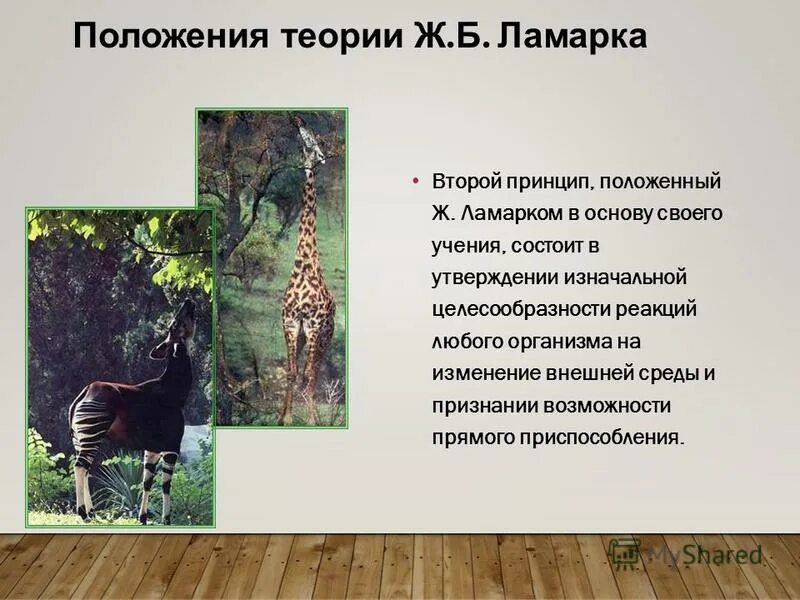 Положения теории Ж.Б. Ламарка

• Второй принцип, положенный Ж. Ламарком в основу своего учения, состоит в утверждении изначальной целесообразности реакций любого организма на изменение внешней среды и признании возможности прямого приспособления.

MyShared